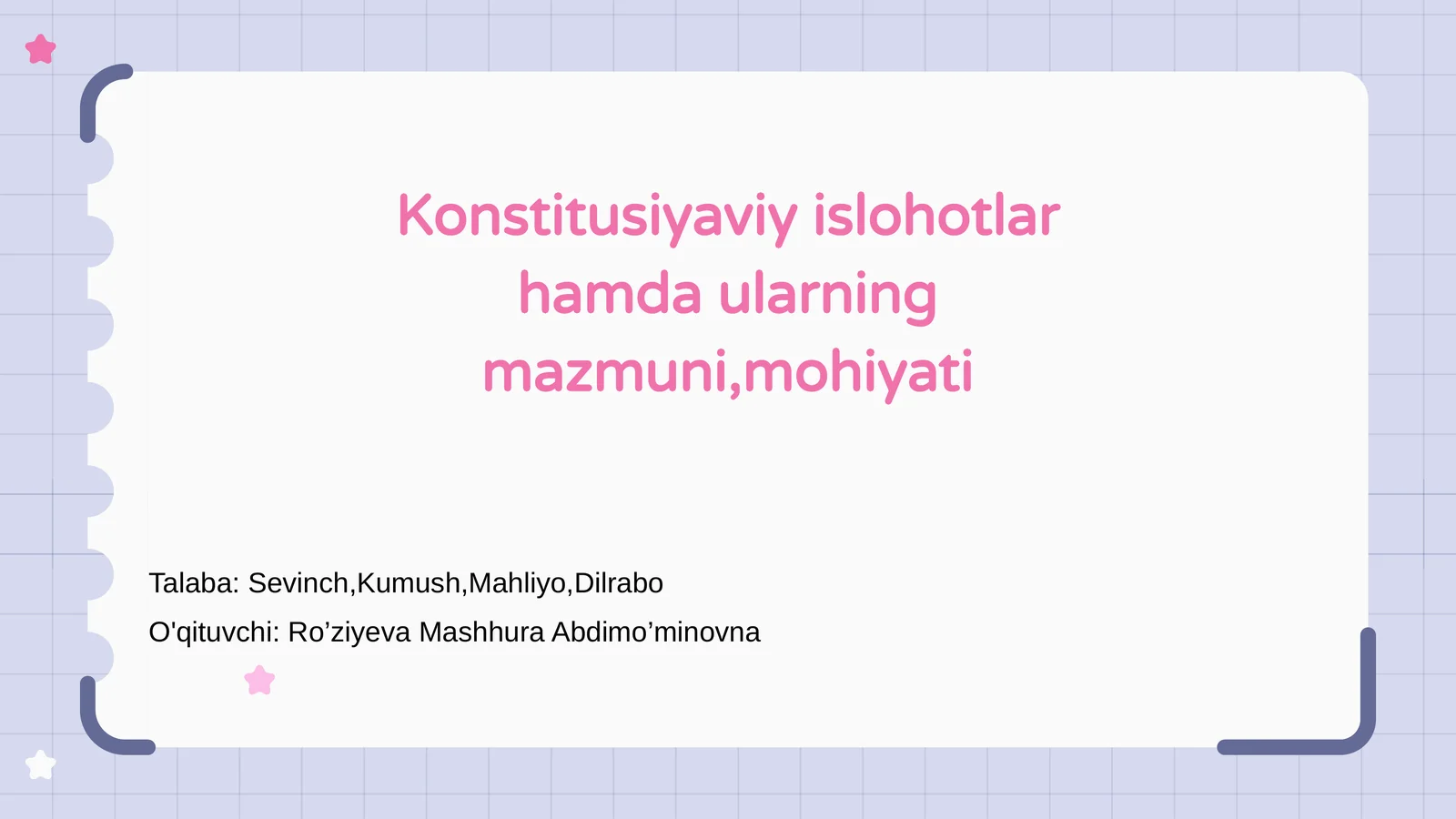 Konstitusiyaviy islohotlar hamda ularning mazmuni,mohiyati

Talaba: Sevinch,Kumush,Mahliyo,Dilrabo
O'qituvchi: Ro’ziyeva Mashhura Abdimo’minovna